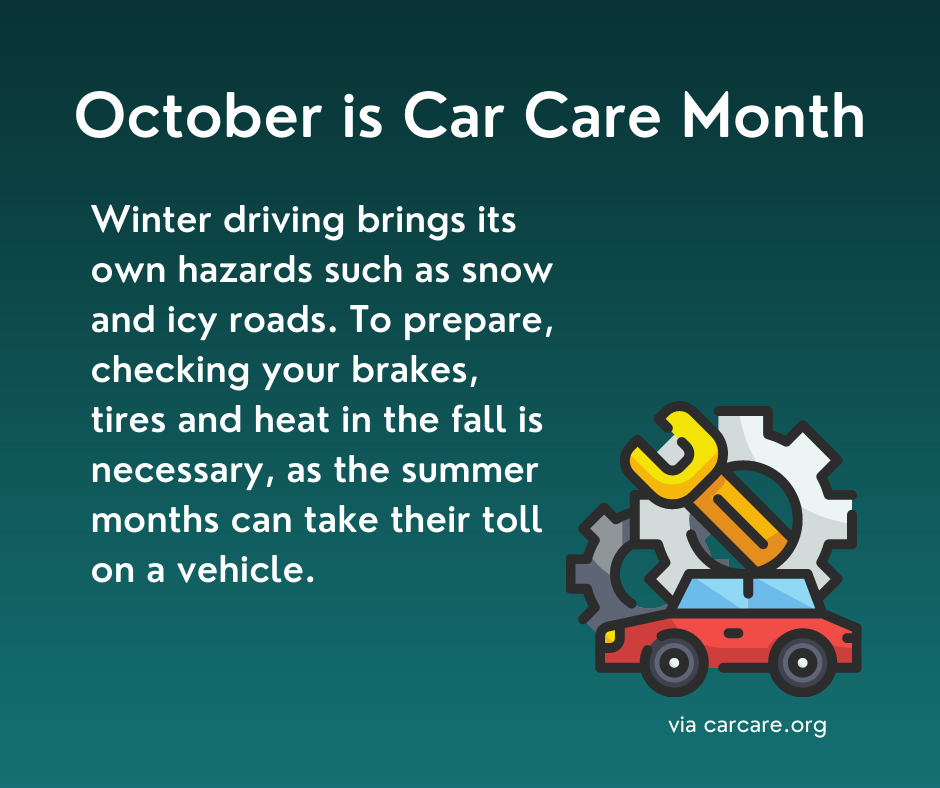 October is Car Care Month

Winter driving brings its own hazards such as snow and icy roads. To prepare, checking your brakes, tires and heat in the fall is necessary, as the summer months can take their toll on a vehicle.

via carcare.org